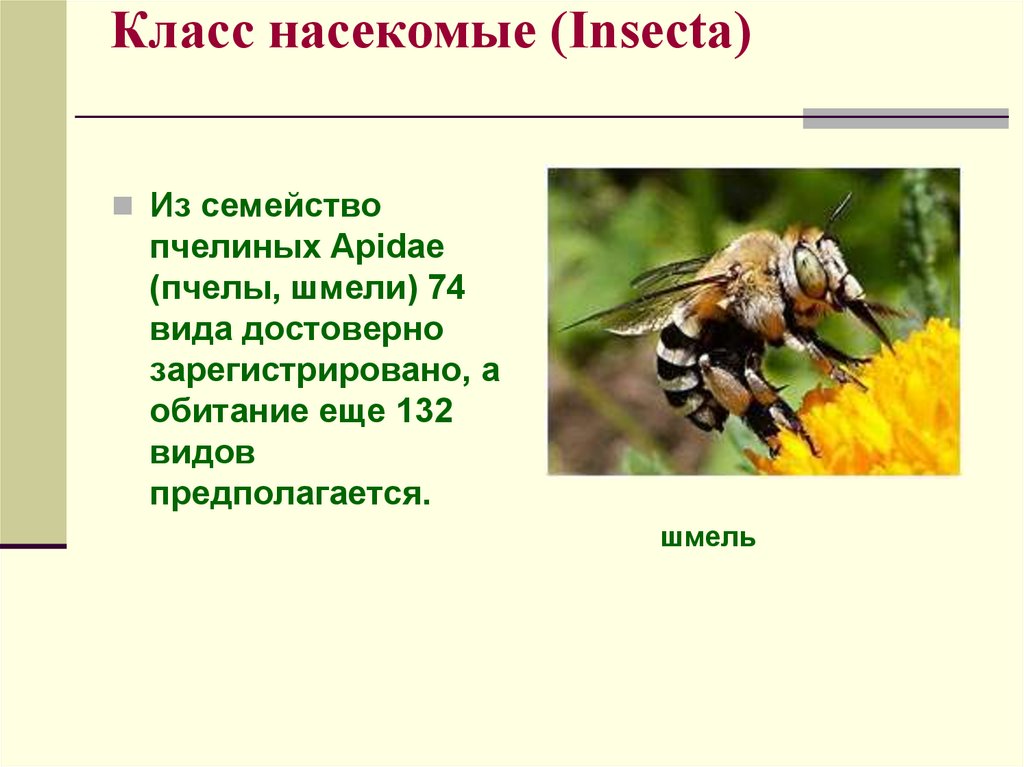 Класс насекомые (Insecta)

Из семейство пчелиных Apidae (пчелы, шмели) 74 вида достоверно зарегистрировано, а обитание еще 132 видов предполагается.

шмель